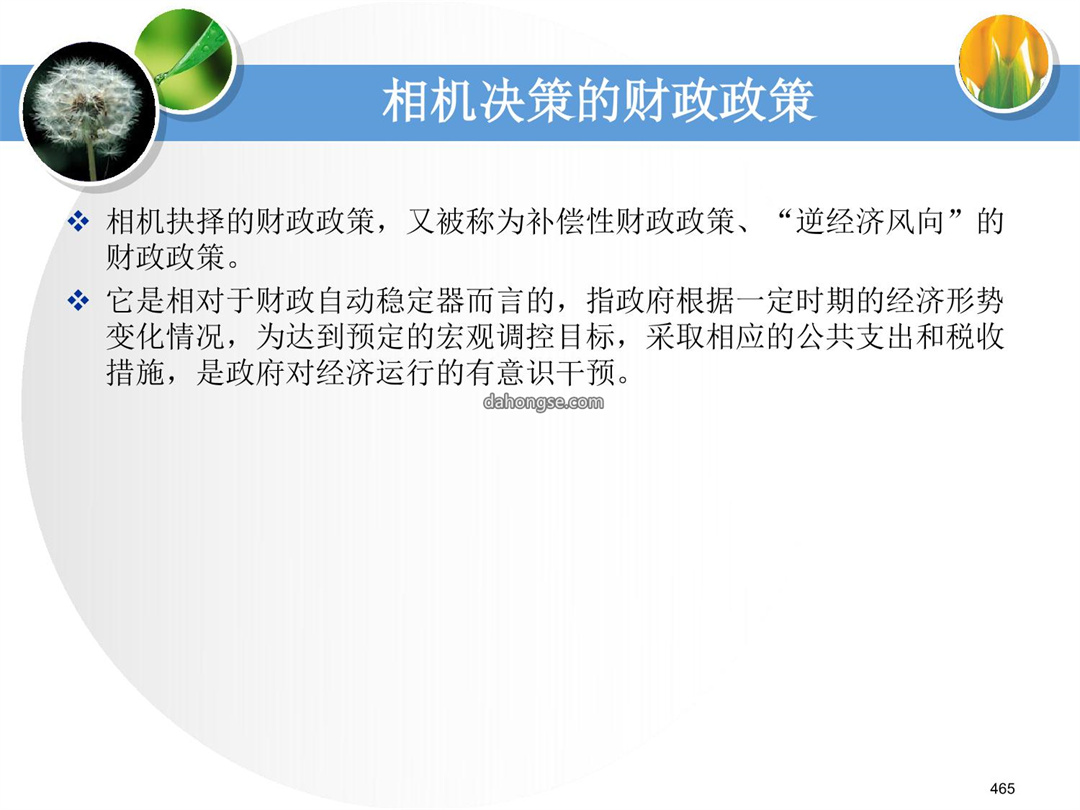 相机决策的财政政策

❖ 相机抉择的财政政策，又被称为补偿性财政政策、“逆经济风向”的财政政策。

❖ 它是相对于财政自动稳定器而言的，指政府根据一定时期的经济形势变化情况，为达到预定的宏观调控目标，采取相应的公共支出和税收措施，是政府对经济运行的有意识干预。

dahongse.com

465